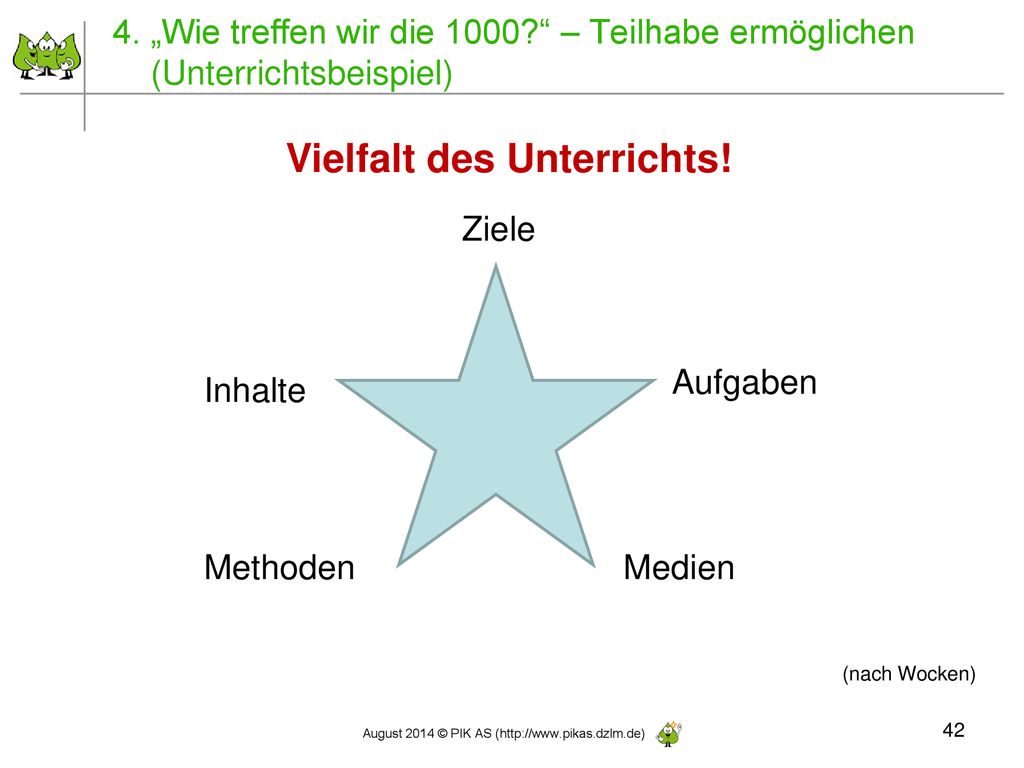 4. „Wie treffen wir die 1000?“ – Teilhabe ermöglichen (Unterrichtsbeispiel)

Vielfalt des Unterrichts!

Ziele

Inhalte

Aufgaben

Methoden

Medien

(nach Wocken)

August 2014 © PIK AS (http://www.pikas.dzlm.de)

42